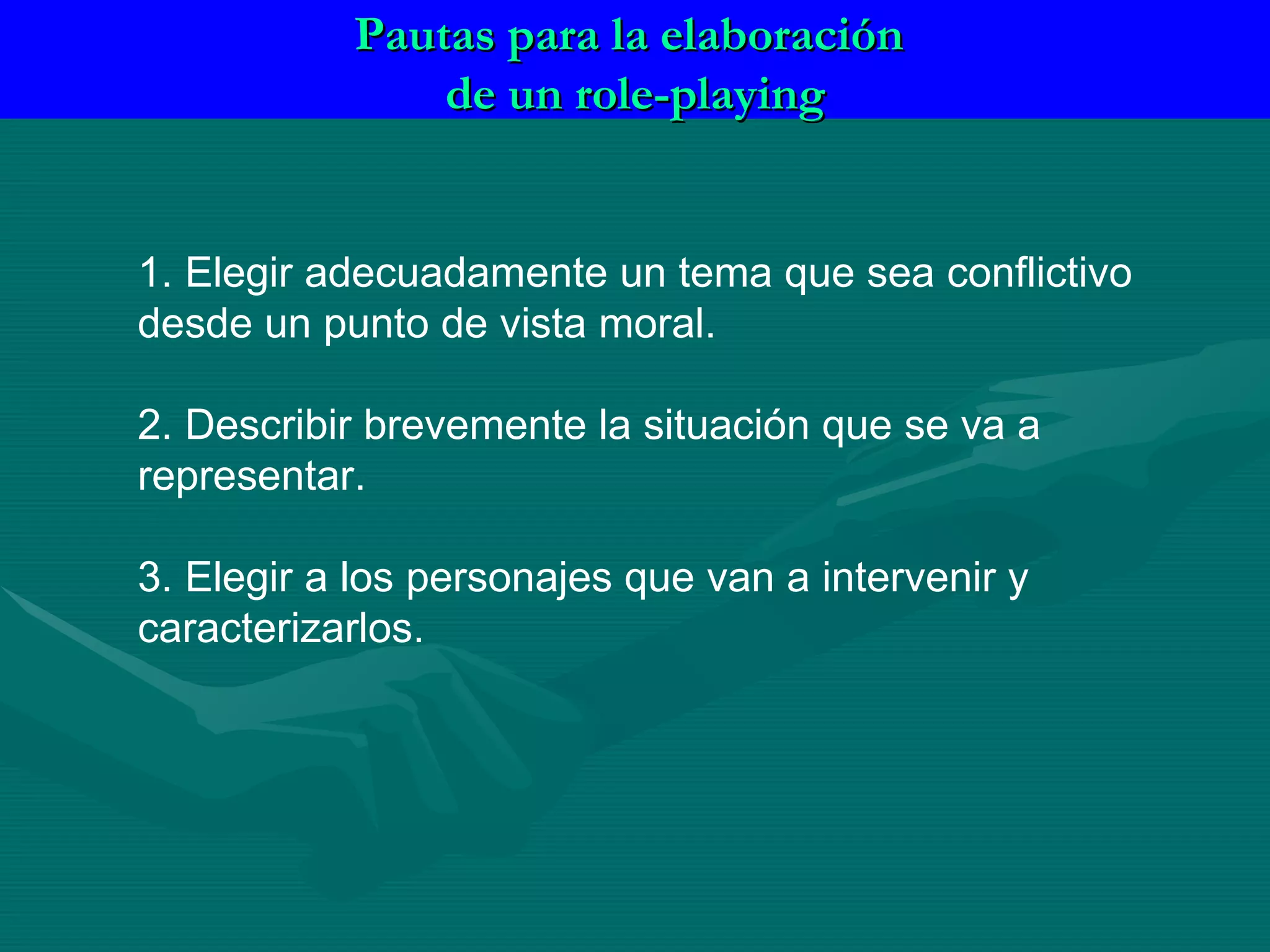 Pautas para la elaboración
de un role-playing

1. Elegir adecuadamente un tema que sea conflictivo desde un punto de vista moral.

2. Describir brevemente la situación que se va a representar.

3. Elegir a los personajes que van a intervenir y caracterizarlos.